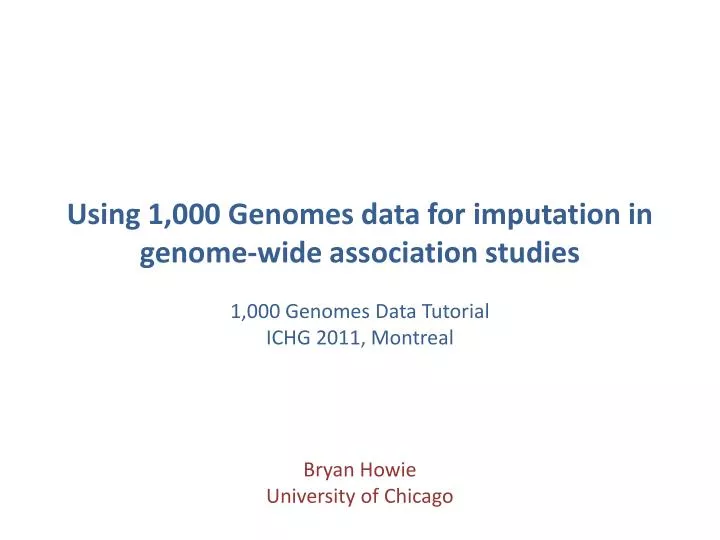 Using 1,000 Genomes data for imputation in genome-wide association studies

1,000 Genomes Data Tutorial
ICHG 2011, Montreal

Bryan Howie
University of Chicago